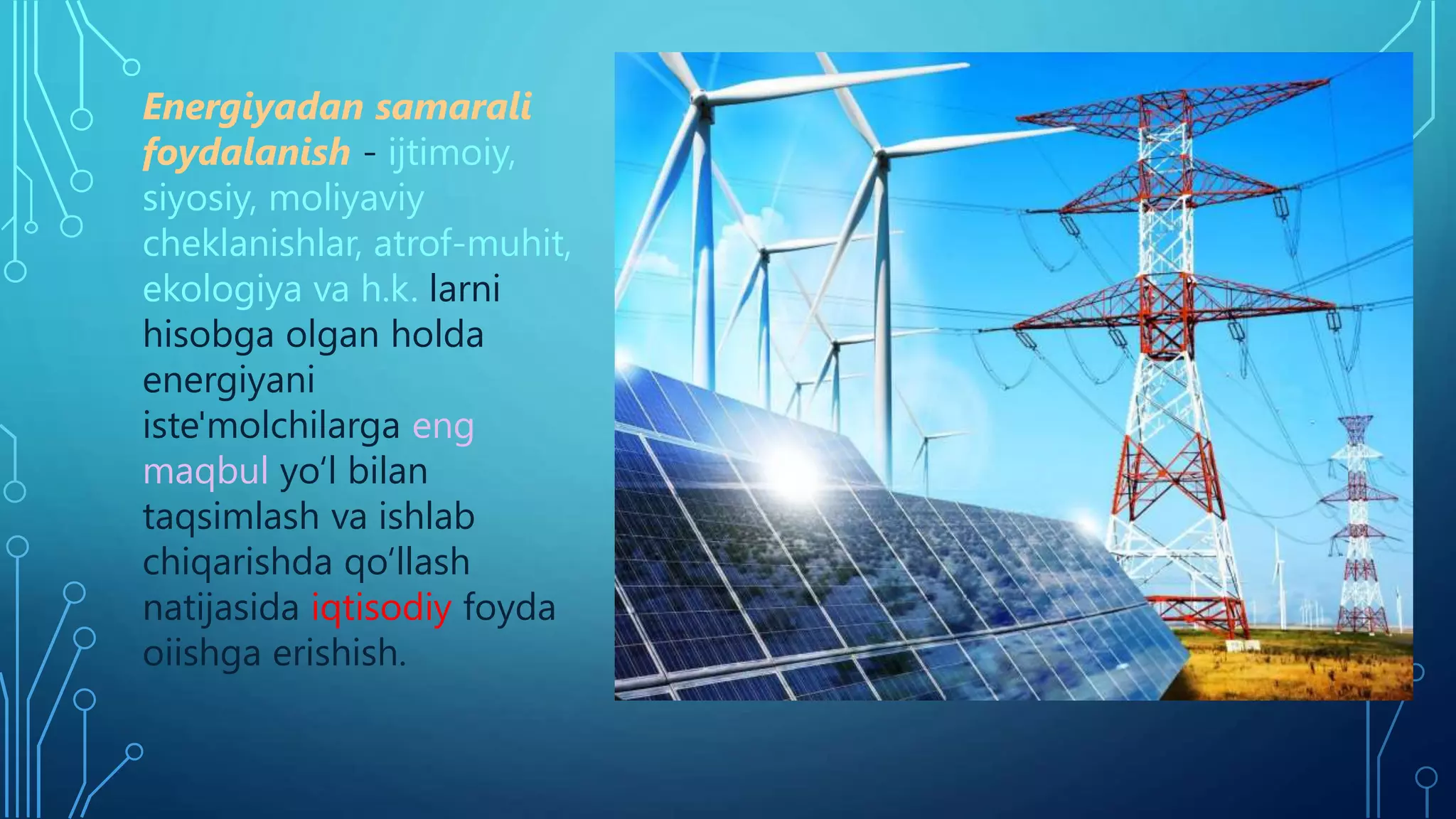 Energiyadan samarali foydalanish - ijtimoiy, siyosiy, moliyaviy cheklanishlar, atrof-muhit, ekologiya va h.k. larni hisobga olgan holda energiyani iste'molchilarga eng maqbul yo‘l bilan taqsimlash va ishlab chiqarishda qo‘llash natijasida iqtisodiy foyda oiishga erishish.